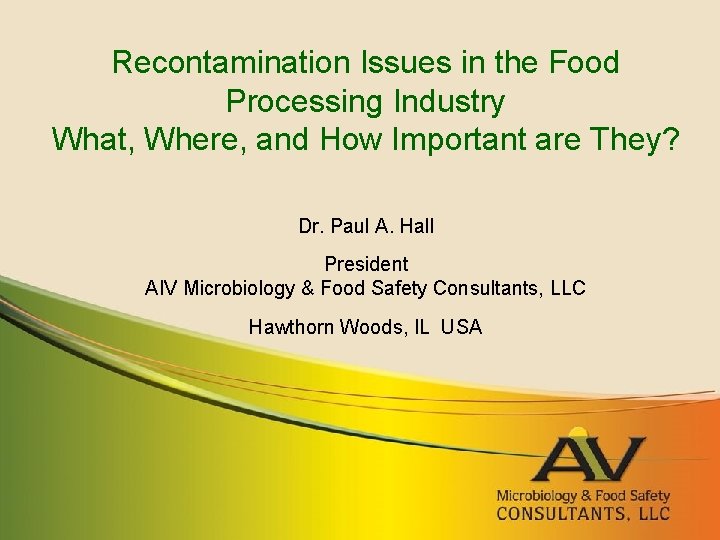 Recontamination Issues in the Food Processing Industry
What, Where, and How Important are They?

Dr. Paul A. Hall

President
AIV Microbiology & Food Safety Consultants, LLC

Hawthorn Woods, IL USA

AIV
Microbiology & Food Safety
CONSULTANTS, LLC